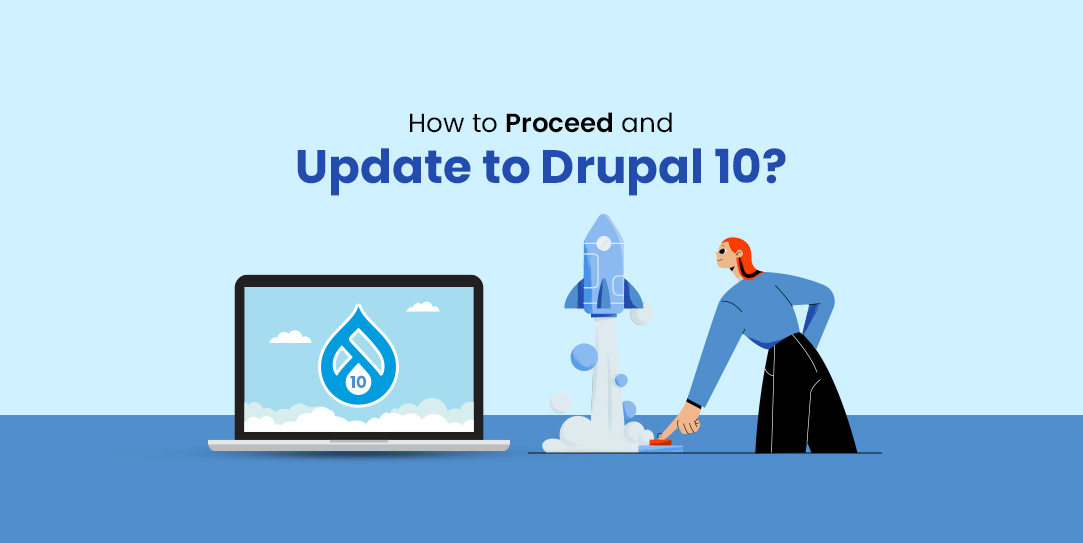 How to Proceed and
Update to Drupal 10?

10